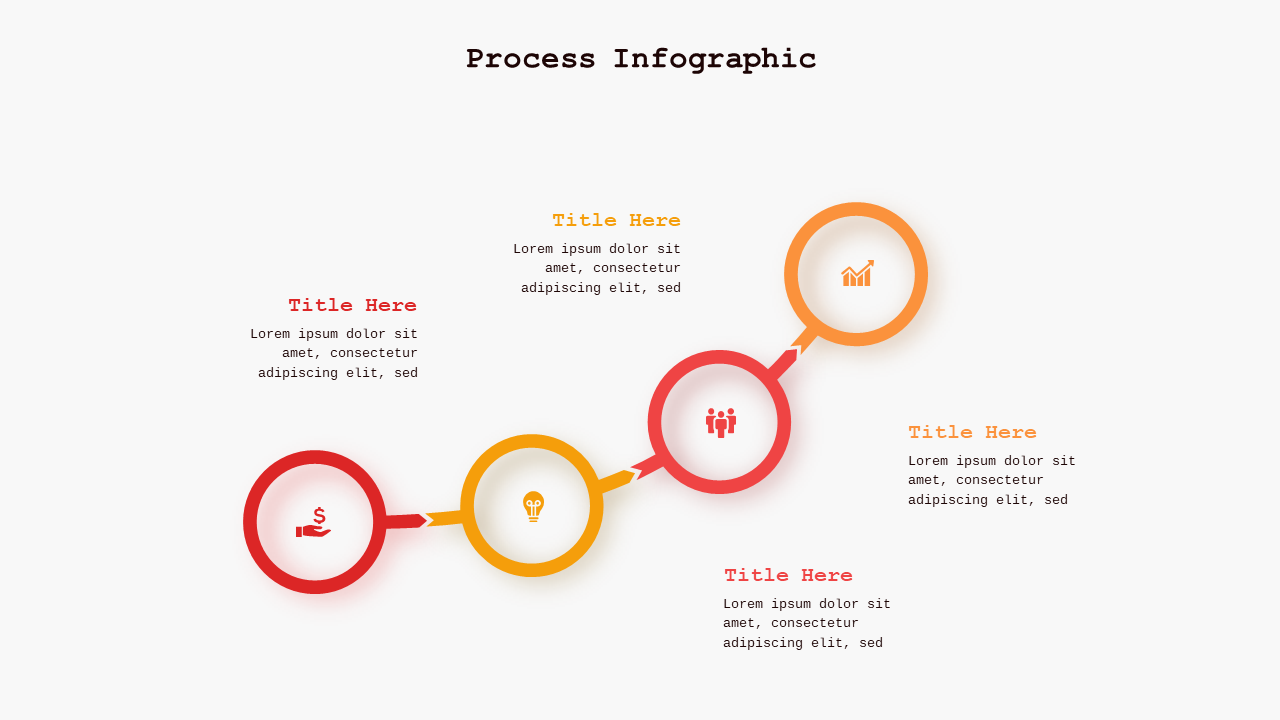 Process Infographic

Title Here
Lorem ipsum dolor sit amet, consectetur adipiscing elit, sed

Title Here
Lorem ipsum dolor sit amet, consectetur adipiscing elit, sed

Title Here
Lorem ipsum dolor sit amet, consectetur adipiscing elit, sed

Title Here
Lorem ipsum dolor sit amet, consectetur adipiscing elit, sed